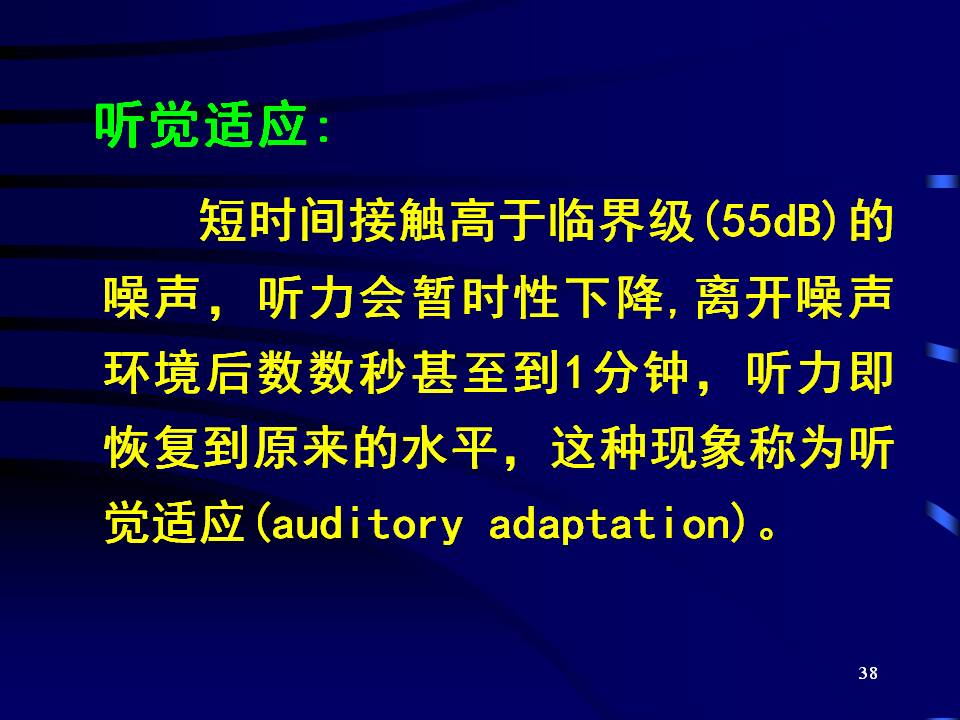 听觉适应:

短时间接触高于临界级(55dB)的噪声，听力会暂时性下降,离开噪声环境后数数秒甚至到1分钟，听力即恢复到原来的水平，这种现象称为听觉适应(auditory adaptation)。

38